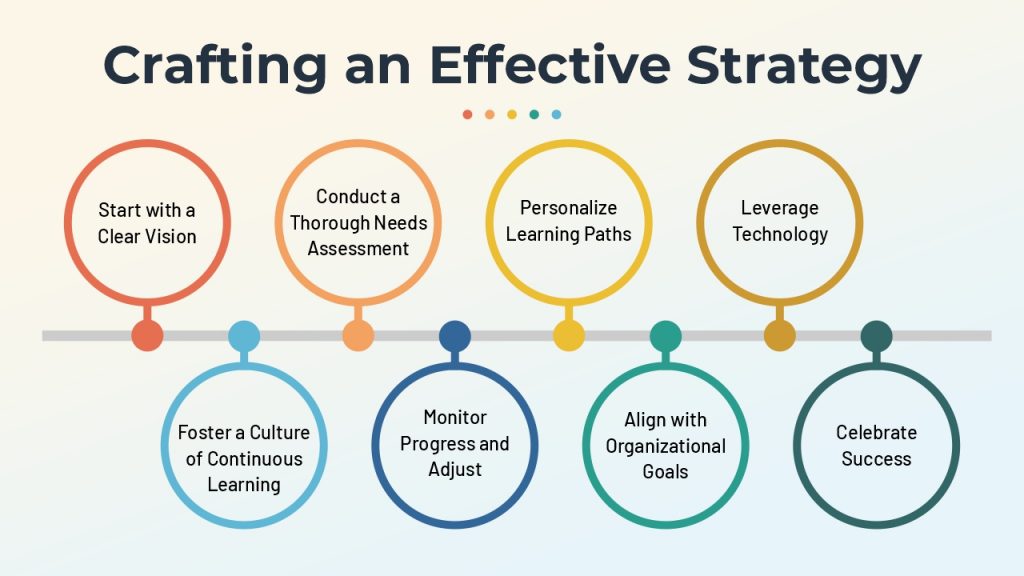 Crafting an Effective Strategy

Start with a Clear Vision

Foster a Culture of Continuous Learning

Conduct a Thorough Needs Assessment

Monitor Progress and Adjust

Personalize Learning Paths

Align with Organizational Goals

Leverage Technology

Celebrate Success